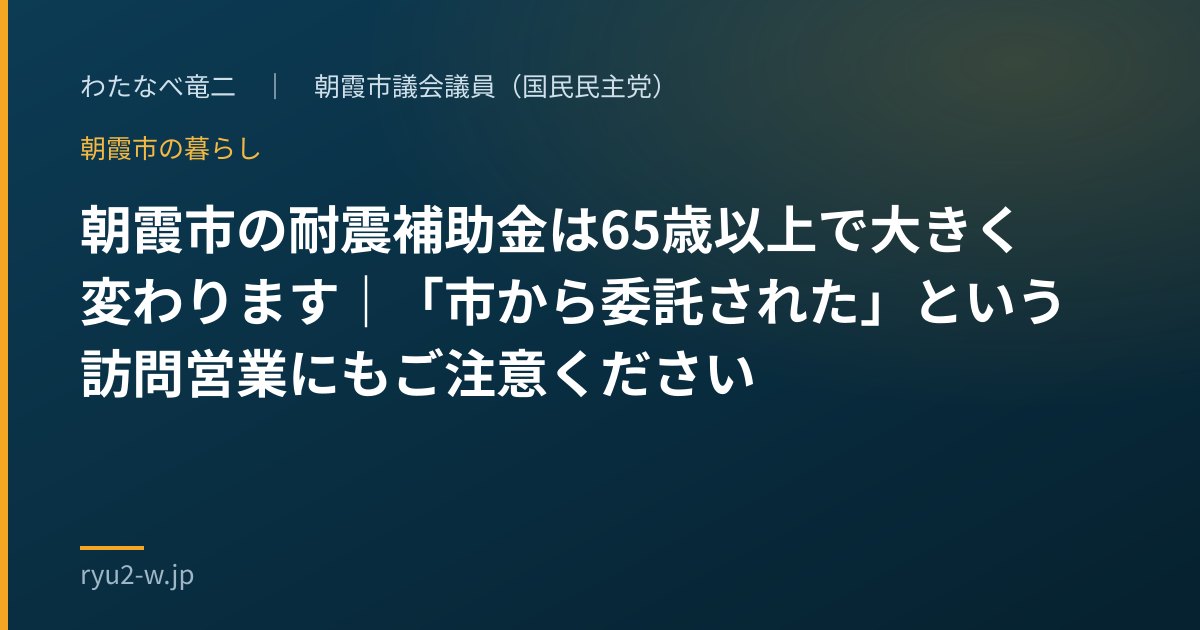 わたなべ竜二 ｜ 朝霞市議会議員（国民民主党）

朝霞市の暮らし

朝霞市の耐震補助金は65歳以上で大きく変わります｜「市から委託された」という訪問営業にもご注意ください

ryu2-w.jp